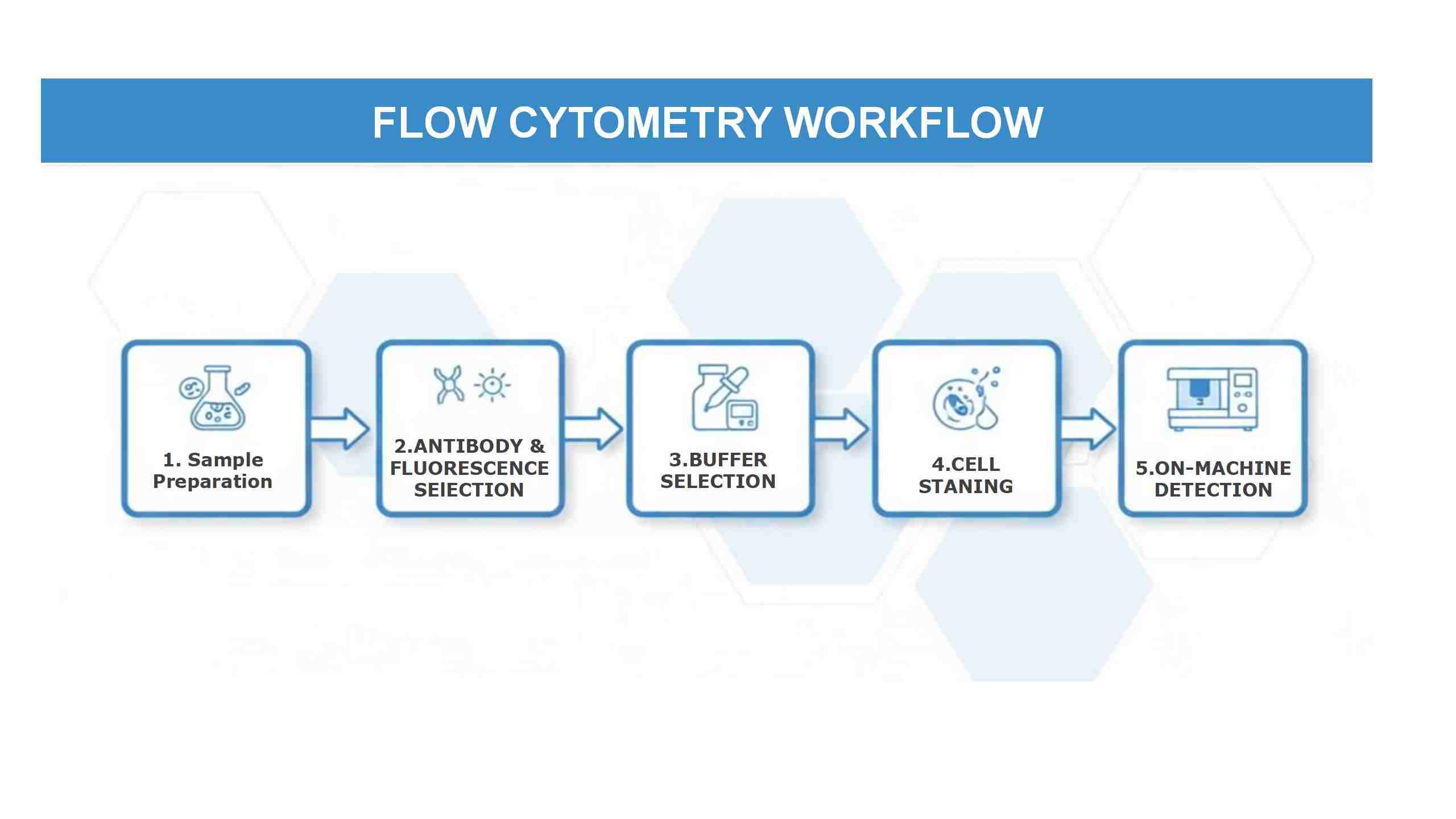 FLOW CYTOMETRY WORKFLOW

1. Sample Preparation

2.ANTIBODY & FLUORESCENCE SEIECTION

3.BUFFER SELECTION

4.CELL STANING

5.ON-MACHINE DETECTION